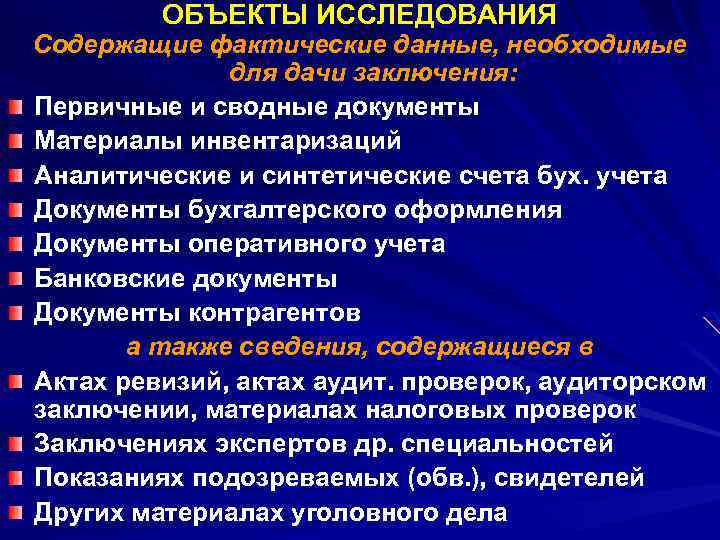 ОБЪЕКТЫ ИССЛЕДОВАНИЯ
Содержащие фактические данные, необходимые для дачи заключения:

Первичные и сводные документы
Материалы инвентаризаций
Аналитические и синтетические счета бух. учета
Документы бухгалтерского оформления
Документы оперативного учета
Банковские документы
Документы контрагентов

а также сведения, содержащиеся в

Актах ревизий, актах аудит. проверок, аудиторском заключении, материалах налоговых проверок
Заключениях экспертов др. специальностей
Показаниях подозреваемых (обв.), свидетелей
Других материалах уголовного дела